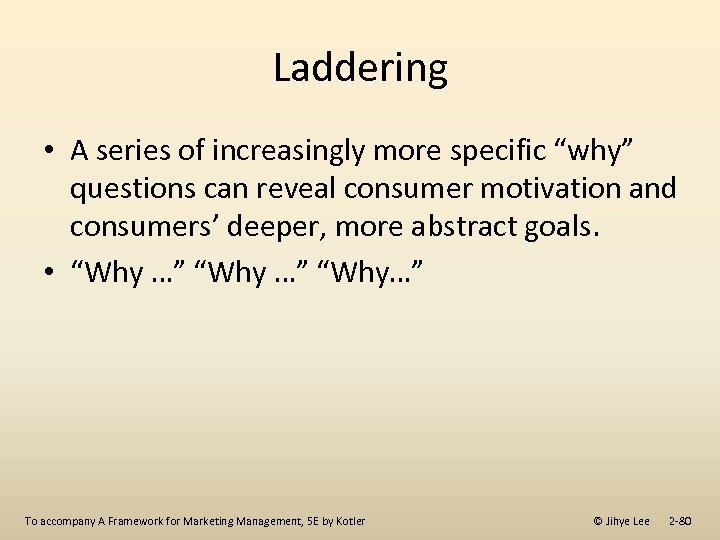 Laddering

• A series of increasingly more specific “why” questions can reveal consumer motivation and consumers’ deeper, more abstract goals.
• “Why …” “Why …” “Why…”

To accompany A Framework for Marketing Management, 5E by Kotler

© Jihye Lee 2-80